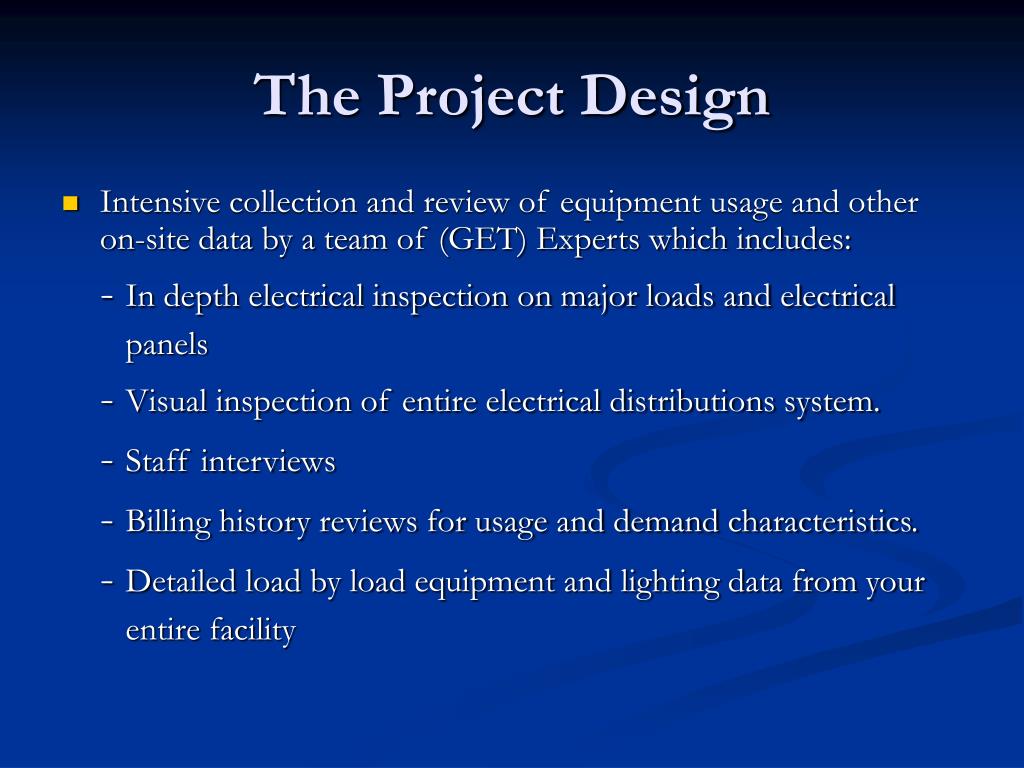 The Project Design

Intensive collection and review of equipment usage and other on-site data by a team of (GET) Experts which includes:

- In depth electrical inspection on major loads and electrical panels

- Visual inspection of entire electrical distributions system.

- Staff interviews

- Billing history reviews for usage and demand characteristics.

- Detailed load by load equipment and lighting data from your entire facility